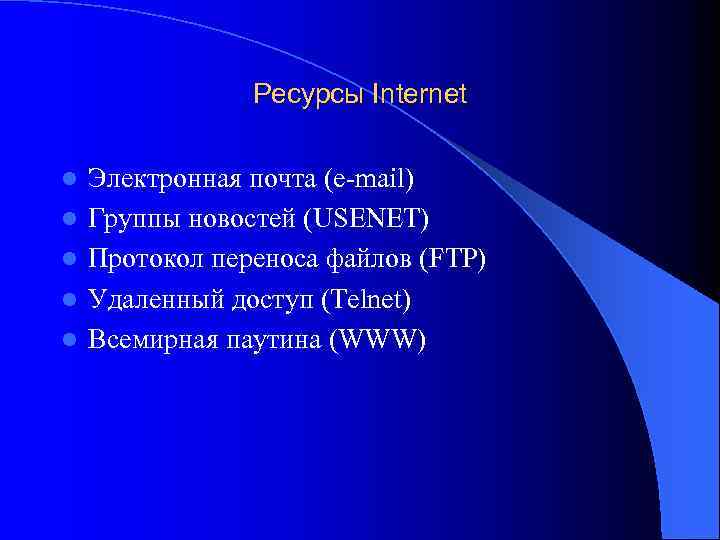 Ресурсы Internet

- Электронная почта (e-mail)
- Группы новостей (USENET)
- Протокол переноса файлов (FTP)
- Удаленный доступ (Telnet)
- Всемирная паутина (WWW)